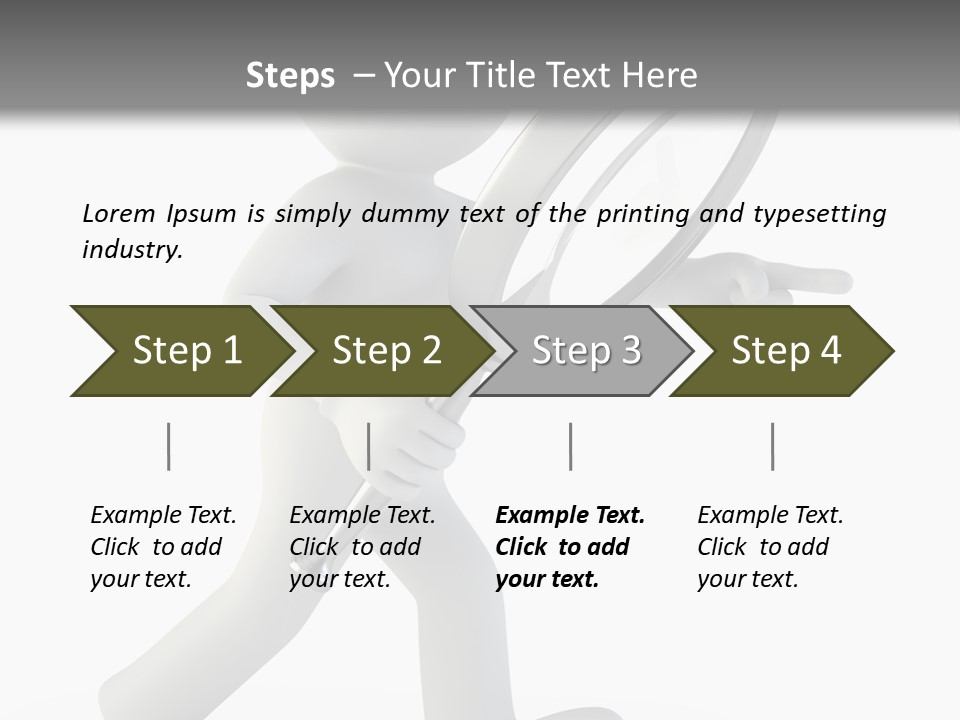 Steps – Your Title Text Here

Lorem Ipsum is simply dummy text of the printing and typesetting industry.

Step 1

Step 2

Step 3

Step 4

Example Text. Click to add your text.

Example Text. Click to add your text.

Example Text. Click to add your text.

Example Text. Click to add your text.